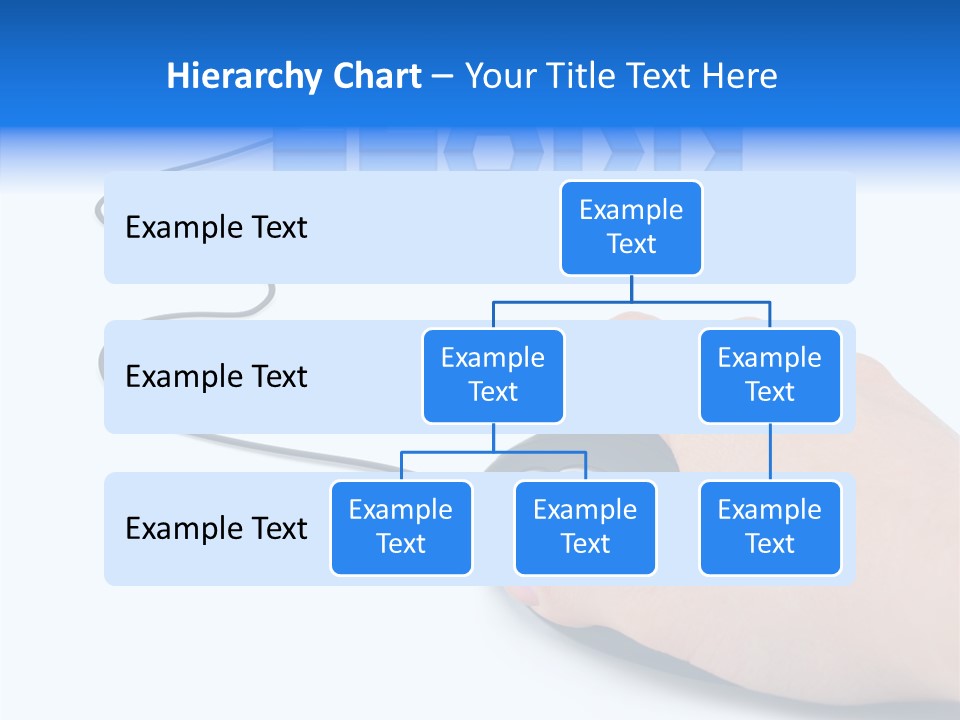 Hierarchy Chart – Your Title Text Here

Example Text

Example Text

Example Text

Example Text

Example Text

Example Text

Example Text

Example Text

Example Text